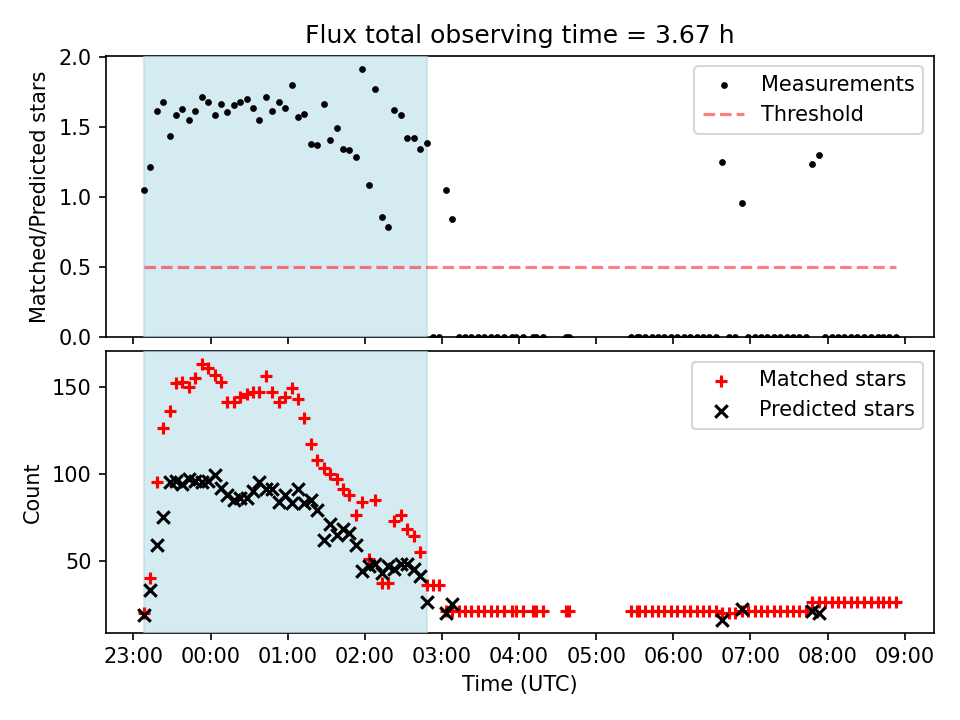 Flux total observing time = 3.67 h

Matched/Predicted stars

2.0
1.5
1.0
0.5
0.0

Measurements
Threshold

Count

150
100
50

Matched stars
Predicted stars

23:00 00:00 01:00 02:00 03:00 04:00 05:00 06:00 07:00 08:00 09:00

Time (UTC)